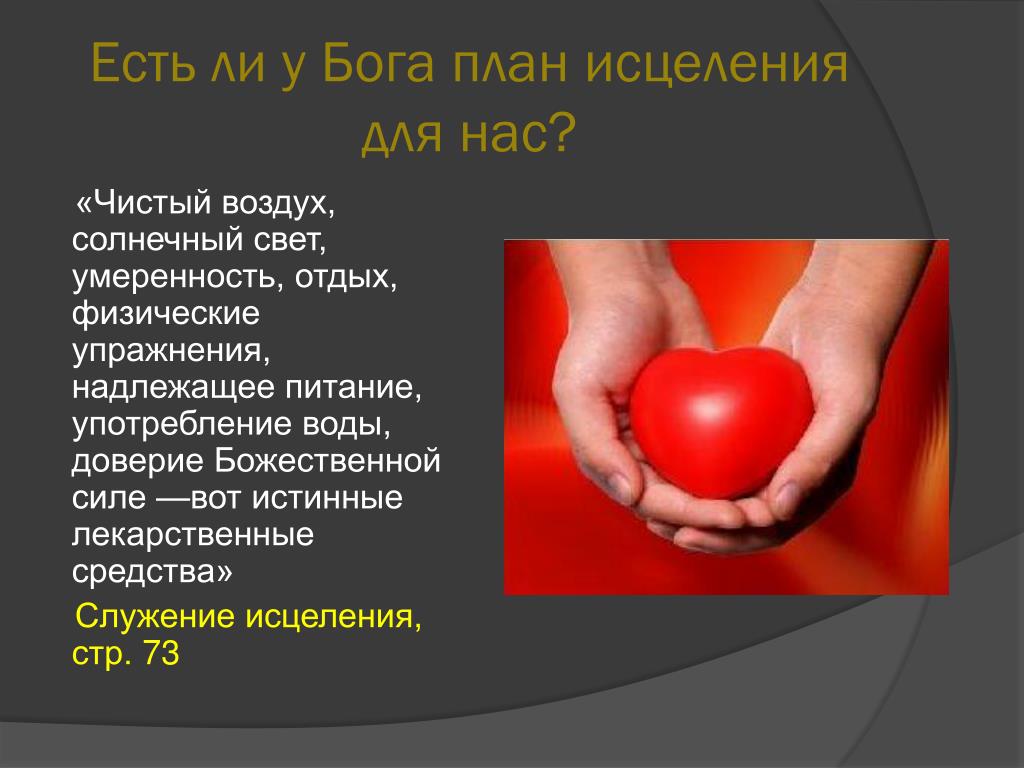 Есть ли у Бога план исцеления для нас?

«Чистый воздух, солнечный свет, умеренность, отдых, физические упражнения, надлежащее питание, употребление воды, доверие Божественной силе —вот истинные лекарственные средства»

Служение исцеления, стр. 73